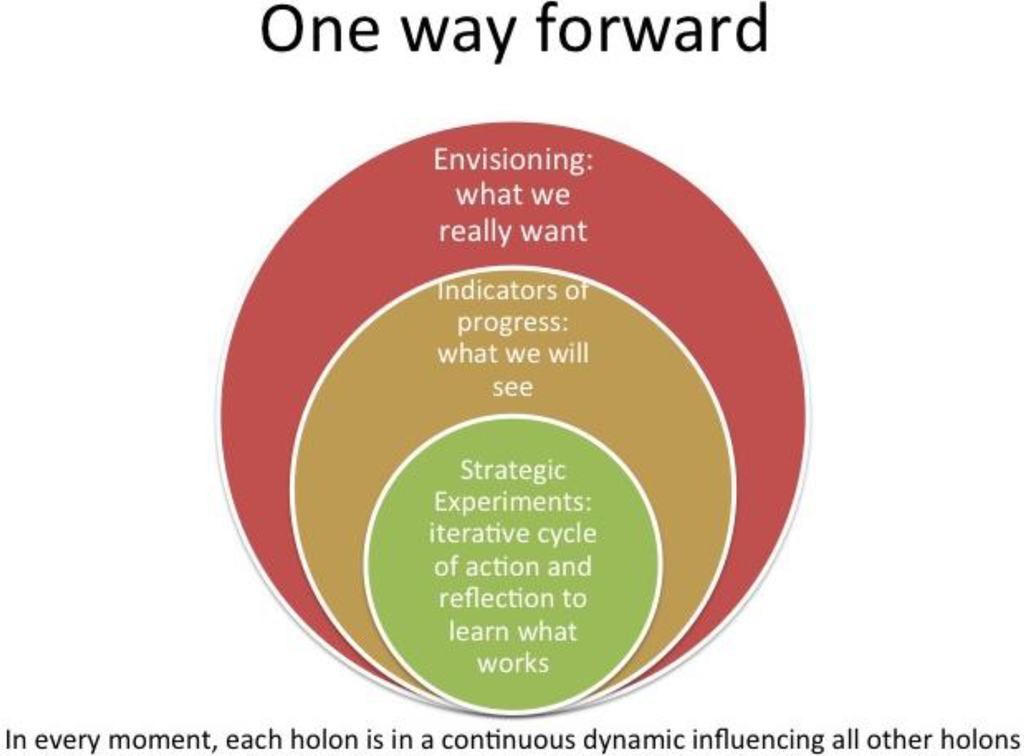 One way forward

Envisioning: what we really want

Indicators of progress: what we will see

Strategic Experiments: iterative cycle of action and reflection to learn what works

In every moment, each holon is in a continuous dynamic influencing all other holons